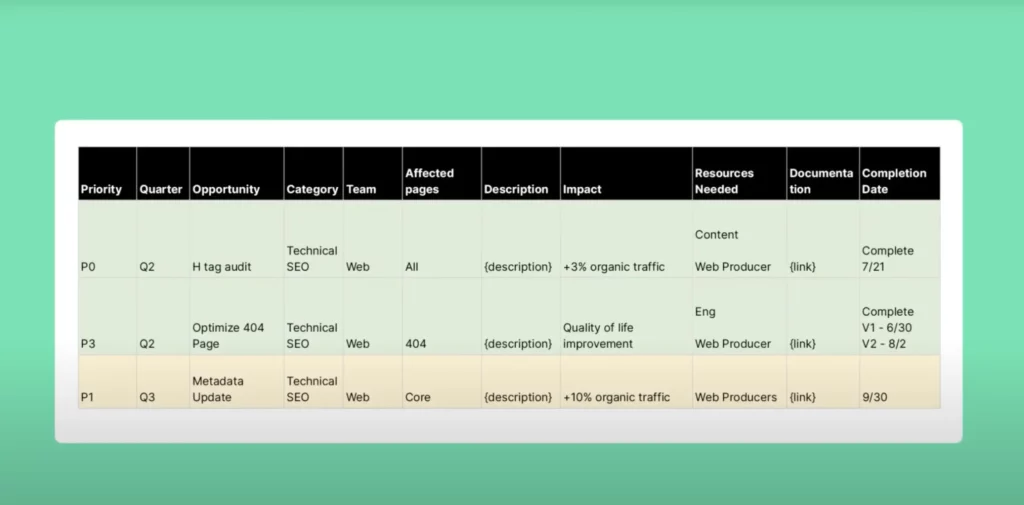 | Priority | Quarter | Opportunity | Category | Team | Affected pages | Description | Impact | Resources Needed | Documentation | Completion Date |
|---|---|---|---|---|---|---|---|---|---|---|
| P0 | Q2 | H tag audit | Technical SEO | Web | All | {description} | +3% organic traffic | Content Web Producer | {link} | Complete 7/21 |
| P3 | Q2 | Optimize 404 Page | Technical SEO | Web | 404 | {description} | Quality of life improvement | Eng Web Producer | {link} | Complete V1 - 6/30 V2 - 8/2 |
| P1 | Q3 | Metadata Update | Technical SEO | Web | Core | {description} | +10% organic traffic | Web Producers | {link} | 9/30 |